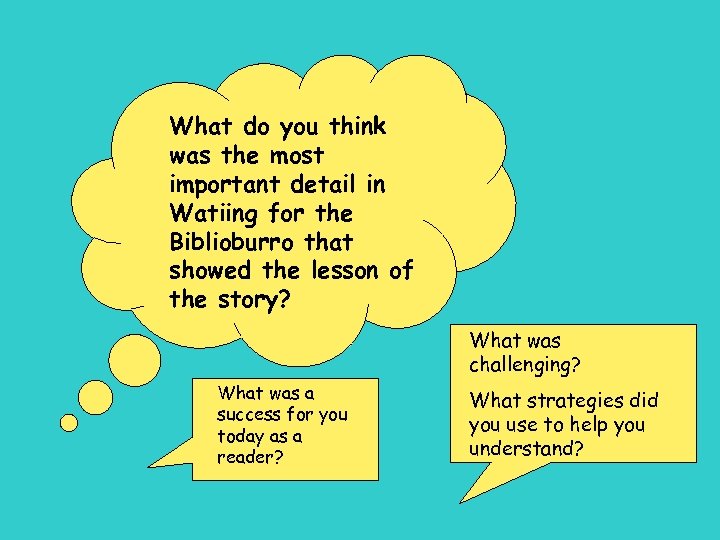 What do you think was the most important detail in Watiing for the Biblioburro that showed the lesson of the story?

What was a success for you today as a reader?

What was challenging?

What strategies did you use to help you understand?